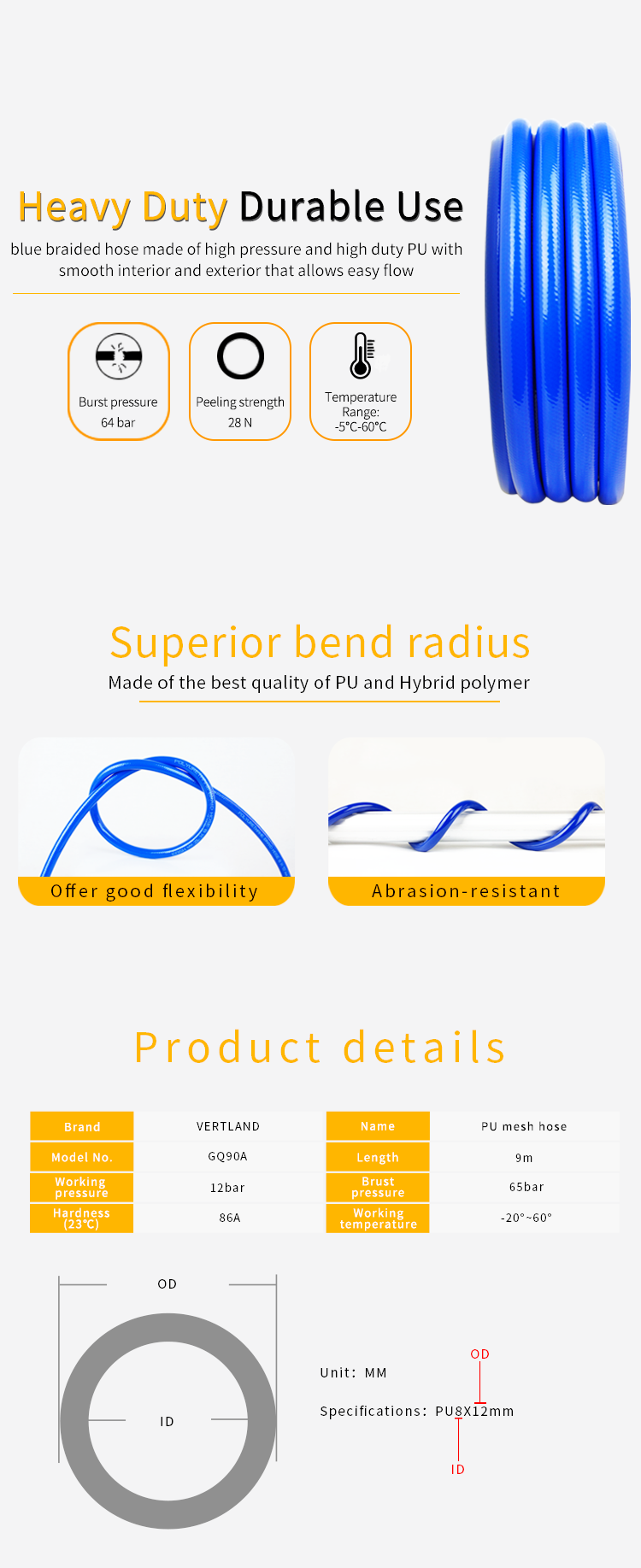 Heavy Duty Durable Use

blue braided hose made of high pressure and high duty PU with smooth interior and exterior that allows easy flow

Burst pressure
64 bar

Peeling strength
28 N

Temperature Range:
-5°C-60°C

Superior bend radius

Made of the best quality of PU and Hybrid polymer

Offer good flexibility

Abrasion-resistant

Product details

| Brand | VERTLAND | Name | PU mesh hose |
|---|---|---|---|
| Model No. | GQ90A | Length | 9m |
| Working pressure | 12bar | Brust pressure | 65bar |
| Hardness (23℃) | 86A | Working temperature | -20°~60° |

OD

ID

Unit: MM

OD

Specifications: PU8X12mm

ID